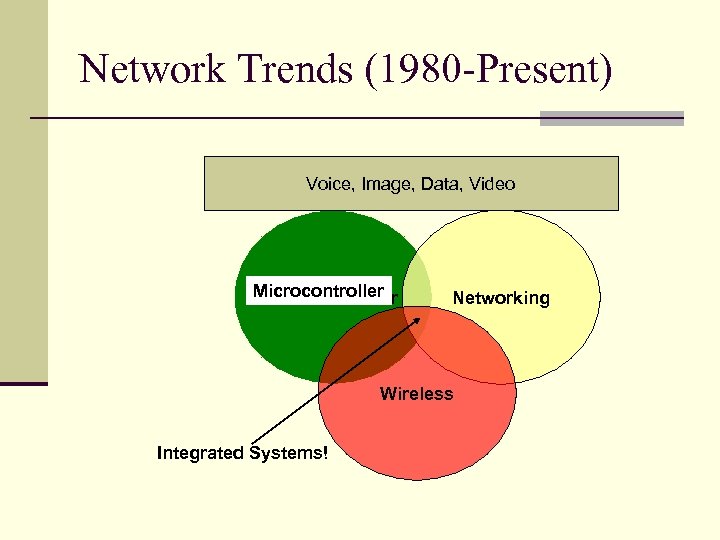 Network Trends (1980-Present)

Voice, Image, Data, Video

Microcontroller

Networking

Wireless

Integrated Systems!